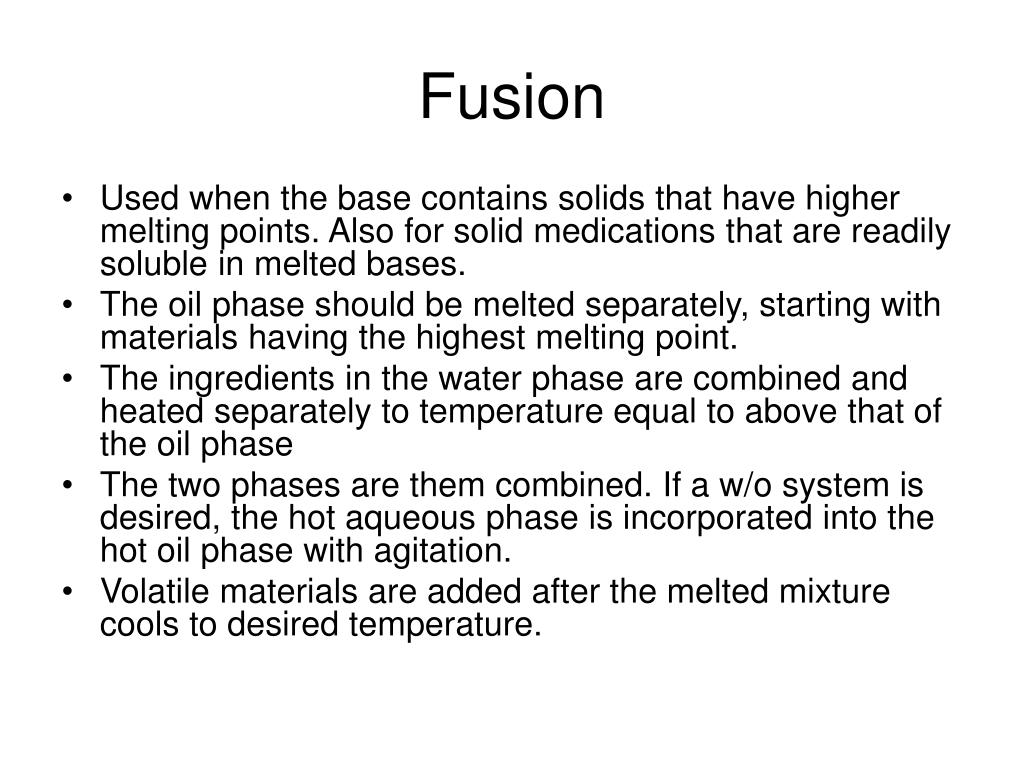 Fusion

• Used when the base contains solids that have higher melting points. Also for solid medications that are readily soluble in melted bases.
• The oil phase should be melted separately, starting with materials having the highest melting point.
• The ingredients in the water phase are combined and heated separately to temperature equal to above that of the oil phase
• The two phases are them combined. If a w/o system is desired, the hot aqueous phase is incorporated into the hot oil phase with agitation.
• Volatile materials are added after the melted mixture cools to desired temperature.